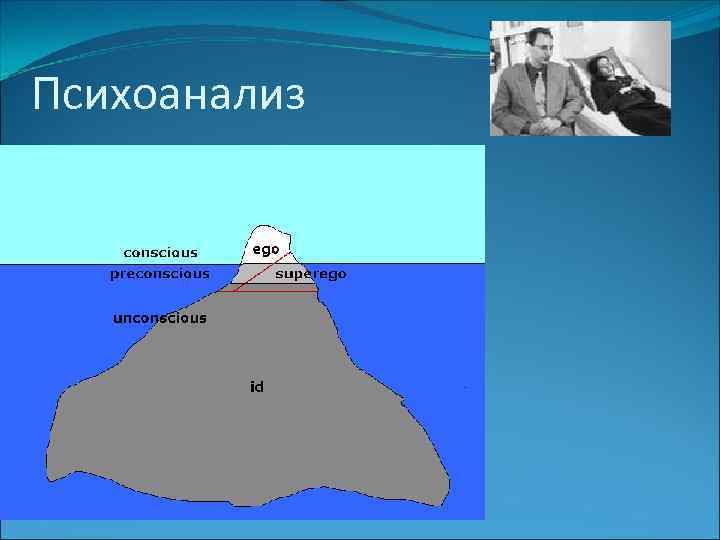 Психоанализ

conscious
ego
preconscious
superego
unconscious
id